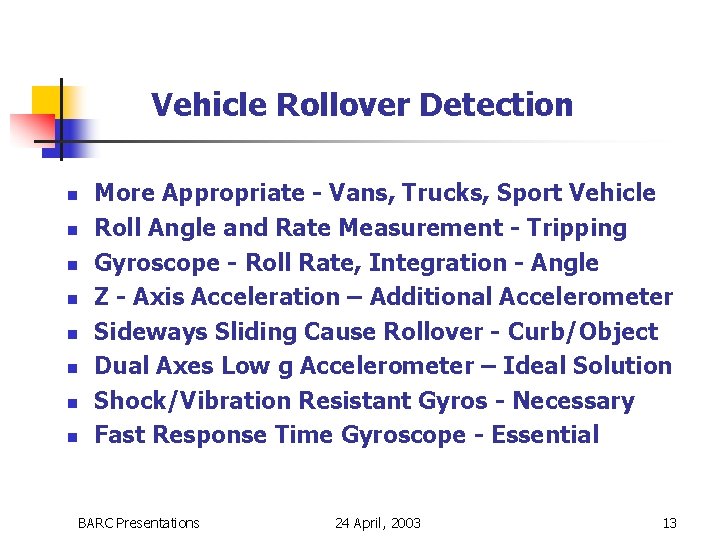 Vehicle Rollover Detection

- More Appropriate - Vans, Trucks, Sport Vehicle
- Roll Angle and Rate Measurement - Tripping
- Gyroscope - Roll Rate, Integration - Angle
- Z - Axis Acceleration – Additional Accelerometer
- Sideways Sliding Cause Rollover - Curb/Object
- Dual Axes Low g Accelerometer – Ideal Solution
- Shock/Vibration Resistant Gyros - Necessary
- Fast Response Time Gyroscope - Essential

BARC Presentations 24 April, 2003 13